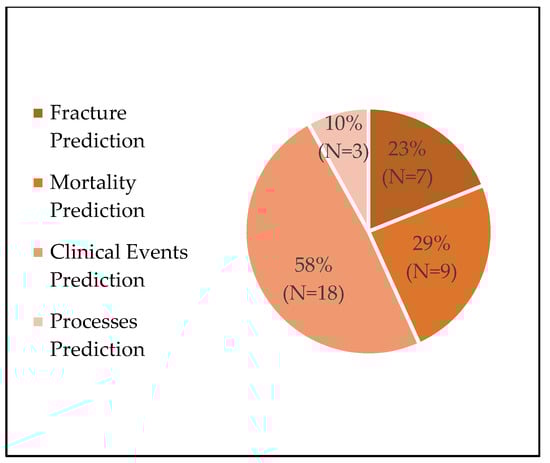 Fracture Prediction

Mortality Prediction

Clinical Events Prediction

Processes Prediction

10% (N=3)

23% (N=7)

29% (N=9)

58% (N=18)